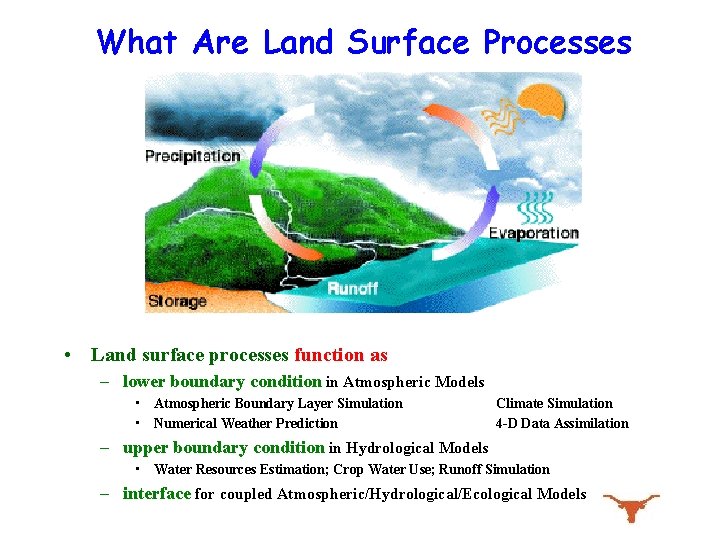 What Are Land Surface Processes

Precipitation

Evaporation

Runoff

Storage

• Land surface processes function as

– lower boundary condition in Atmospheric Models

• Atmospheric Boundary Layer Simulation    Climate Simulation

• Numerical Weather Prediction    4-D Data Assimilation

– upper boundary condition in Hydrological Models

• Water Resources Estimation; Crop Water Use; Runoff Simulation

– interface for coupled Atmospheric/Hydrological/Ecological Models